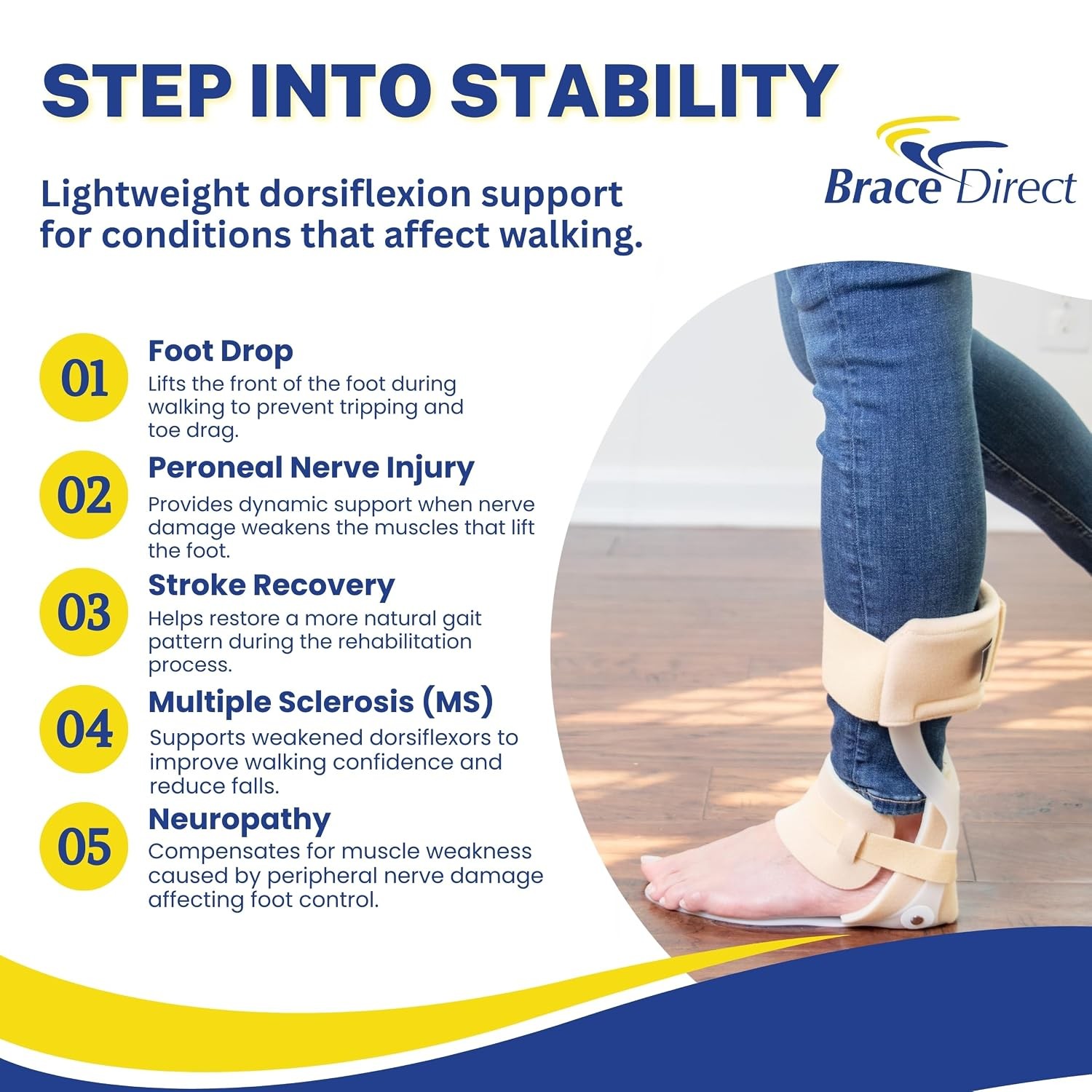 STEP INTO STABILITY

Brace Direct

Lightweight dorsiflexion support for conditions that affect walking.

01
Foot Drop
Lifts the front of the foot during walking to prevent tripping and toe drag.

02
Peroneal Nerve Injury
Provides dynamic support when nerve damage weakens the muscles that lift the foot.

03
Stroke Recovery
Helps restore a more natural gait pattern during the rehabilitation process.

04
Multiple Sclerosis (MS)
Supports weakened dorsiflexors to improve walking confidence and reduce falls.

05
Neuropathy
Compensates for muscle weakness caused by peripheral nerve damage affecting foot control.